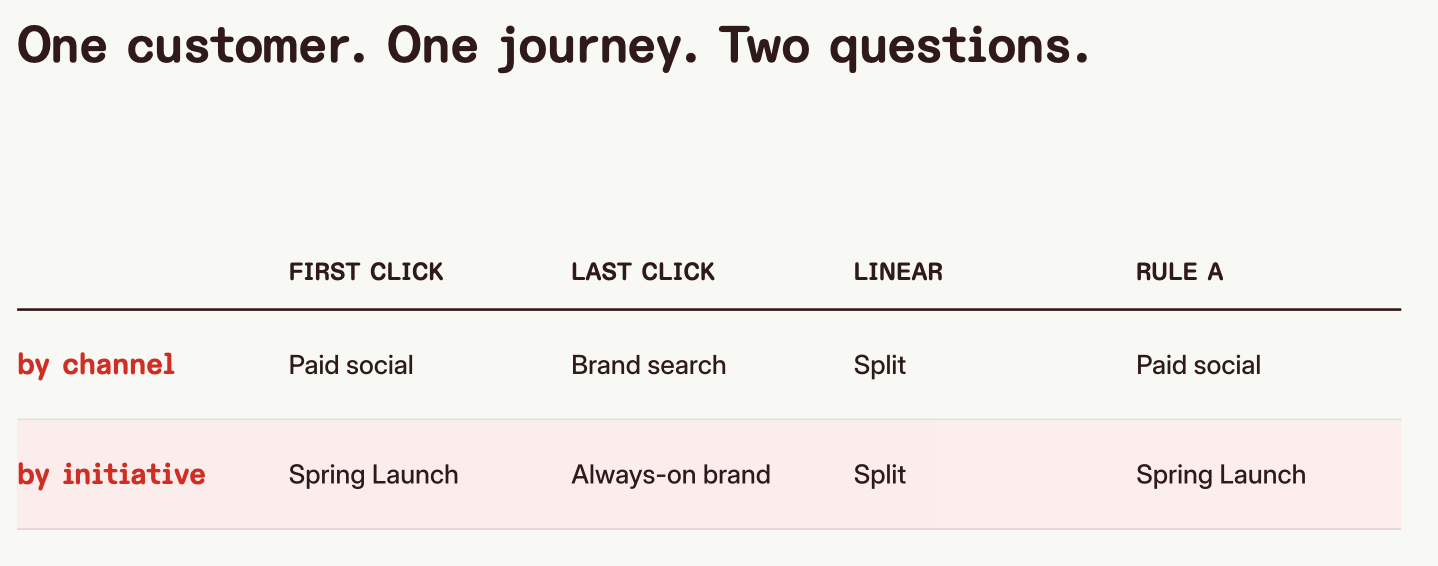 One customer. One journey. Two questions.

| | FIRST CLICK | LAST CLICK | LINEAR | RULE A |
|---|---|---|---|---|
| by channel | Paid social | Brand search | Split | Paid social |
| by initiative | Spring Launch | Always-on brand | Split | Spring Launch |